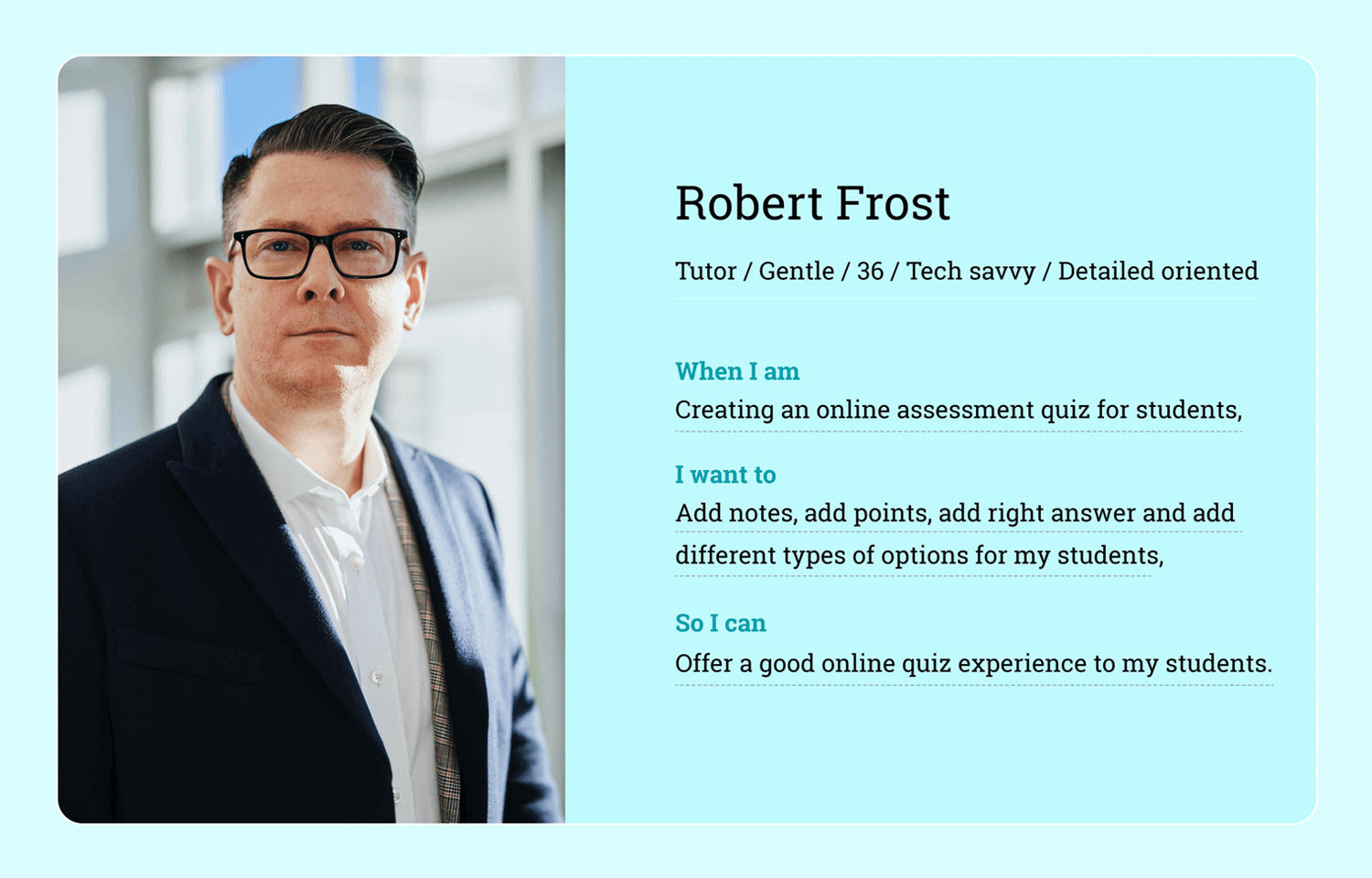 Robert Frost

Tutor / Gentle / 36 / Tech savvy / Detailed oriented

When I am

Creating an online assessment quiz for students,

I want to

Add notes, add points, add right answer and add different types of options for my students,

So I can

Offer a good online quiz experience to my students.